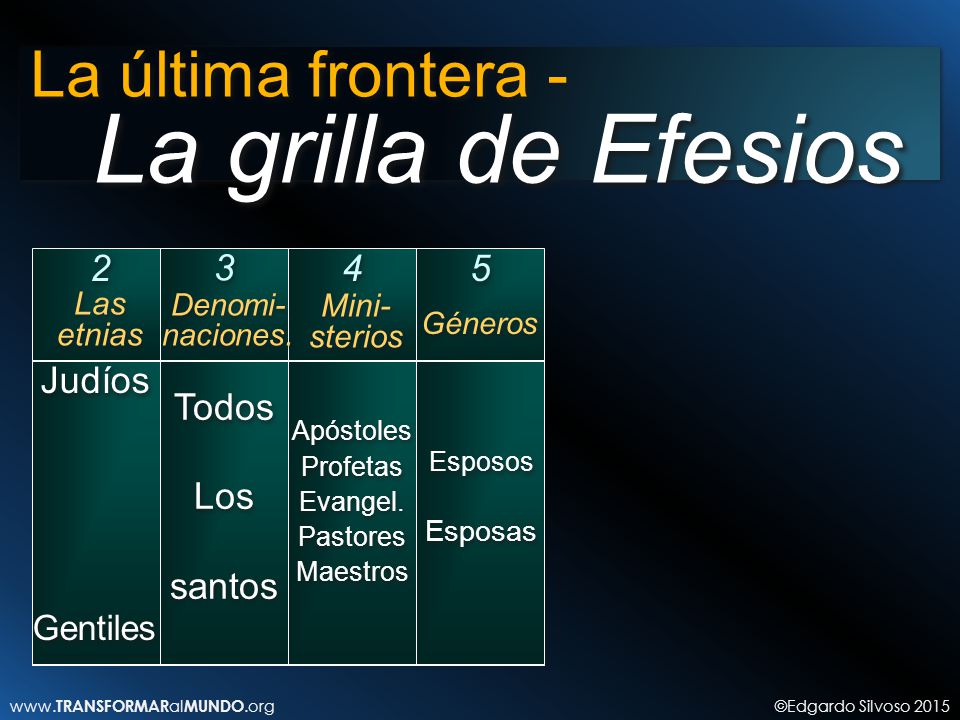 La última frontera -
La grilla de Efesios

| 2 Las etnias | 3 Denominaciones. | 4 Ministerios | 5 Géneros |
|---|---|---|---|
| Judíos Gentiles | Todos Los santos | Apóstoles Profetas Evangel. Pastores Maestros | Esposos Esposas |

www.TRANSFORMARalMUNDO.org

©Edgardo Silvoso 2015